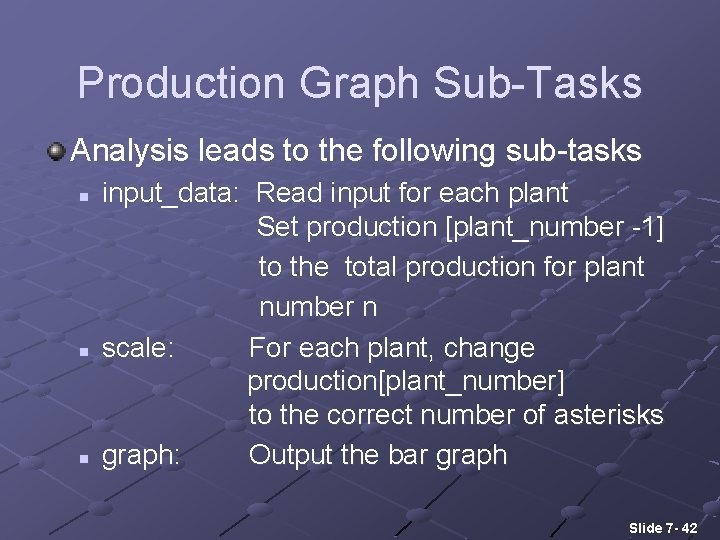 Production Graph Sub-Tasks

Analysis leads to the following sub-tasks

input_data: Read input for each plant Set production [plant_number -1] to the total production for plant number n

scale: For each plant, change production[plant_number] to the correct number of asterisks

graph: Output the bar graph

Slide 7- 42